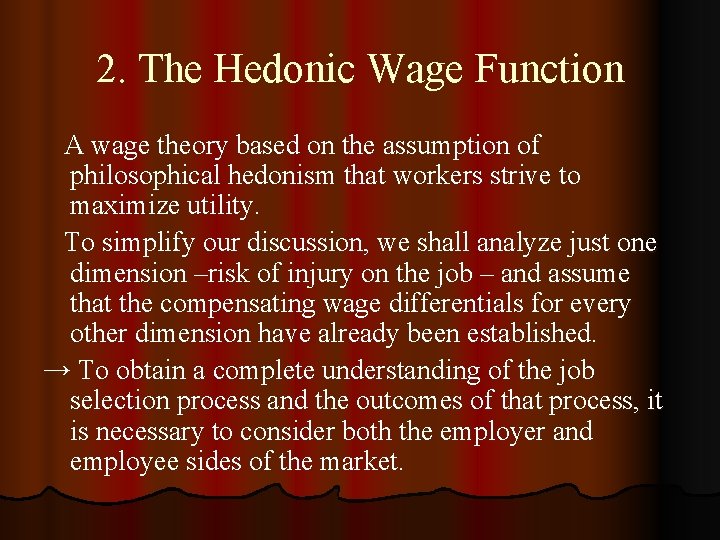 2. The Hedonic Wage Function

A wage theory based on the assumption of philosophical hedonism that workers strive to maximize utility.

To simplify our discussion, we shall analyze just one dimension –risk of injury on the job – and assume that the compensating wage differentials for every other dimension have already been established.

→ To obtain a complete understanding of the job selection process and the outcomes of that process, it is necessary to consider both the employer and employee sides of the market.